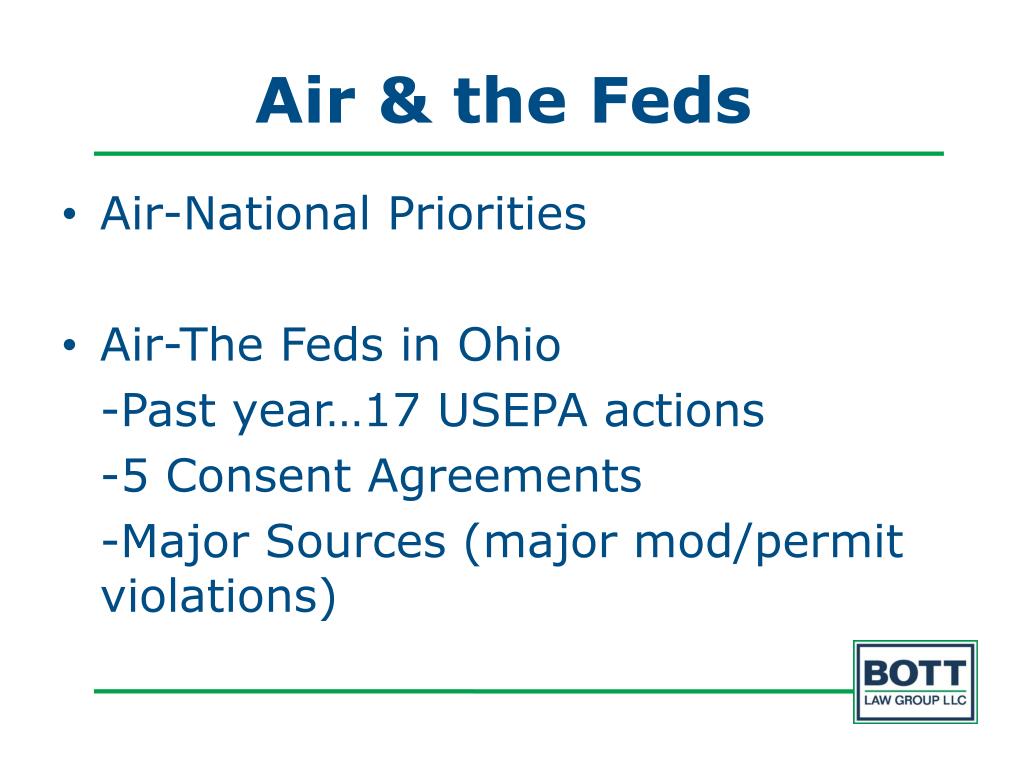 Air & the Feds

• Air-National Priorities

• Air-The Feds in Ohio
-Past year…17 USEPA actions
-5 Consent Agreements
-Major Sources (major mod/permit violations)

BOTT
LAW GROUP LLC